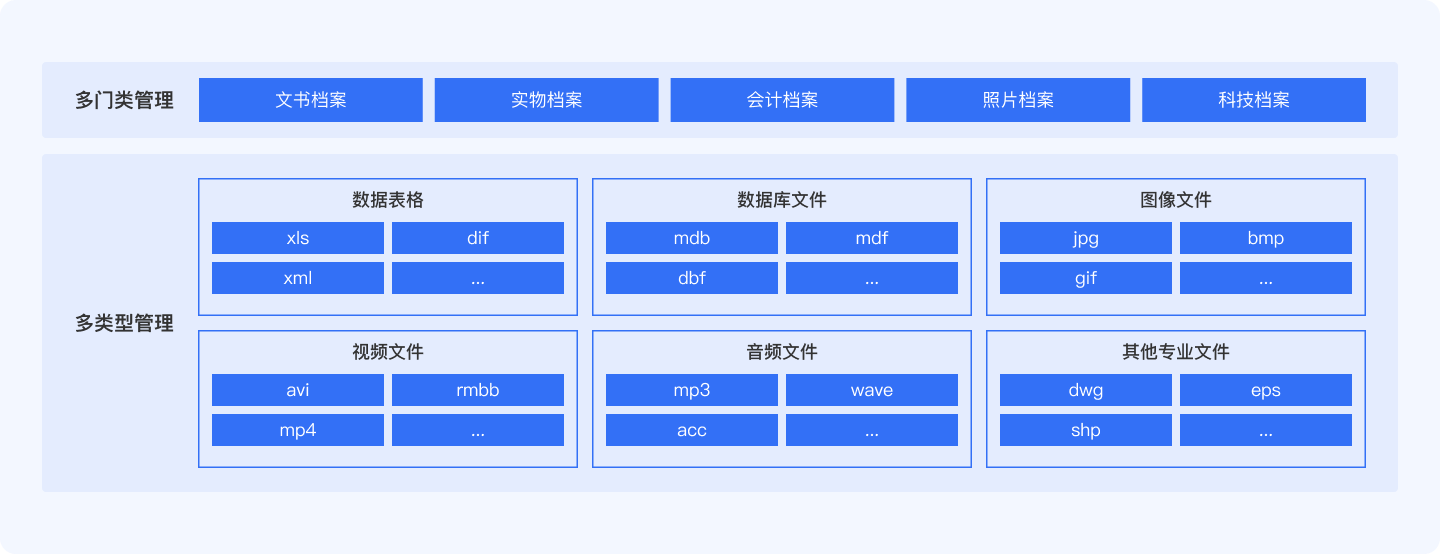 多门类管理

文书档案 实物档案 会计档案 照片档案 科技档案

多类型管理

数据表格
xls dif
xml ...

数据库文件
mdb mdf
dbf ...

图像文件
jpg bmp
gif ...

视频文件
avi rmbb
mp4 ...

音频文件
mp3 wave
acc ...

其他专业文件
dwg eps
shp ...